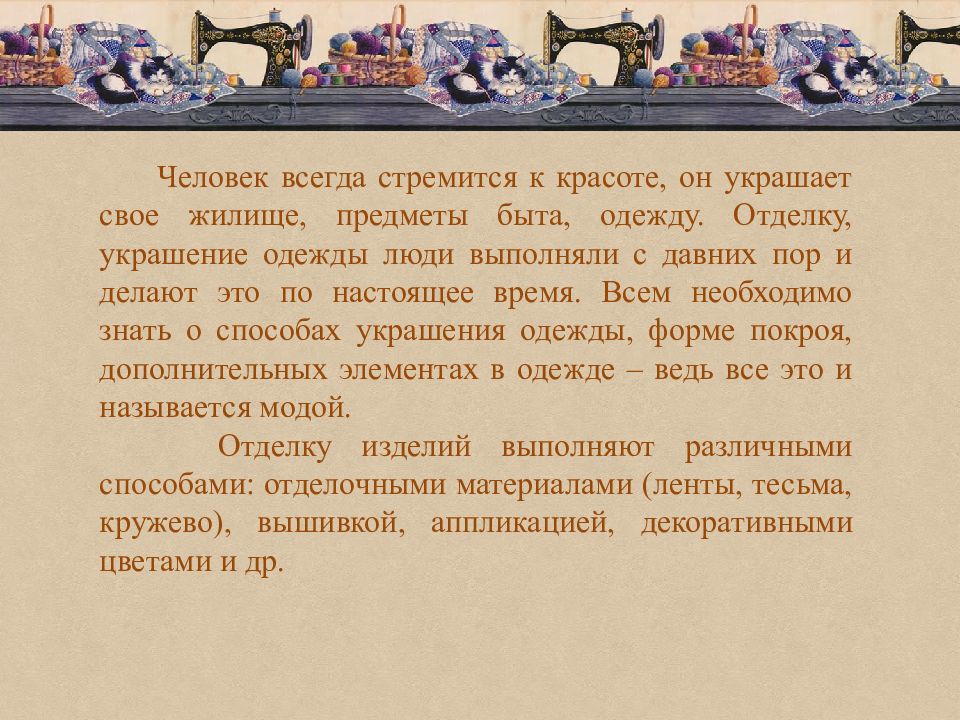 Человек всегда стремится к красоте, он украшает свое жилище, предметы быта, одежду. Отделку, украшение одежды люди выполняли с давних пор и делают это по настоящее время. Всем необходимо знать о способах украшения одежды, форме покроя, дополнительных элементах в одежде – ведь все это и называется модой.

Отделку изделий выполняют различными способами: отделочными материалами (ленты, тесьма, кружево), вышивкой, аппликацией, декоративными цветами и др.